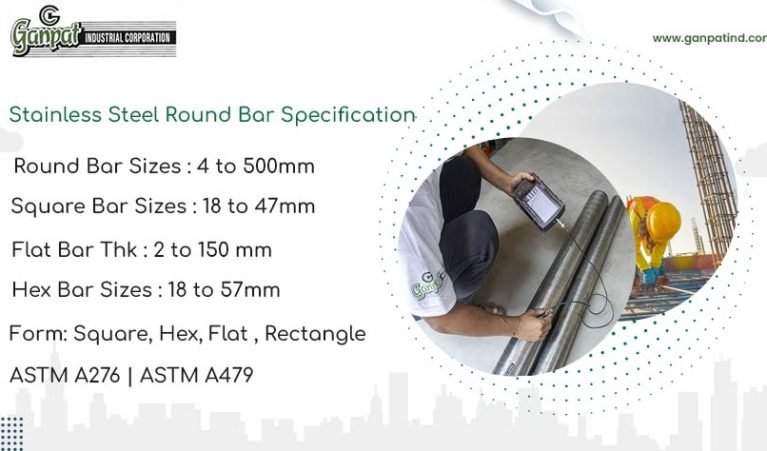 G
Ganpat INDUSTRIAL CORPORATION

www.ganpatind.cor

Stainless Steel Round Bar Specification

Round Bar Sizes : 4 to 500mm

Square Bar Sizes : 18 to 47mm

Flat Bar Thk : 2 to 150 mm

Hex Bar Sizes : 18 to 57mm

Form: Square, Hex, Flat , Rectangle

ASTM A276 | ASTM A479

G
Ganpat